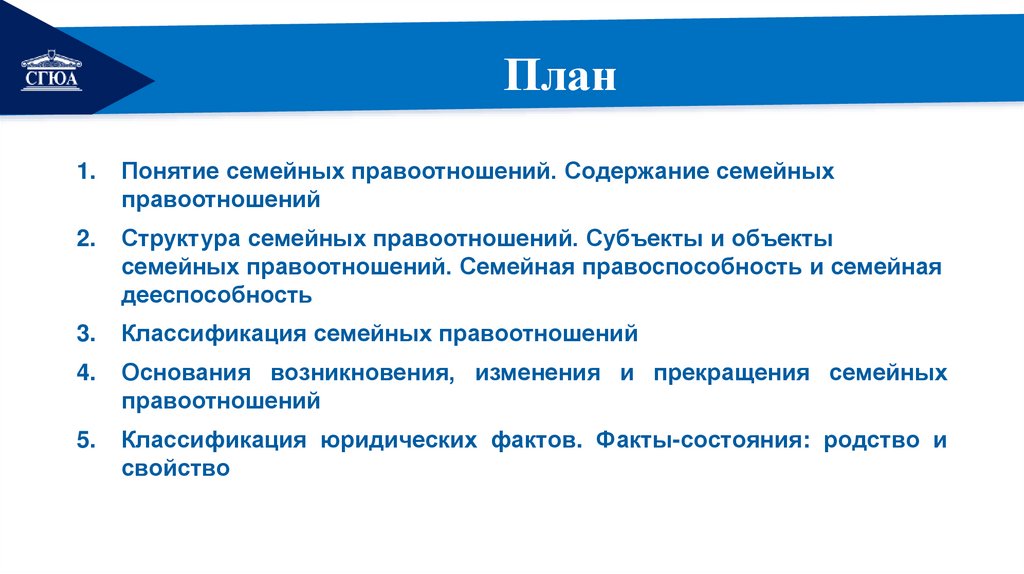 СГЮА

План

1. Понятие семейных правоотношений. Содержание семейных правоотношений

2. Структура семейных правоотношений. Субъекты и объекты семейных правоотношений. Семейная правоспособность и семейная дееспособность

3. Классификация семейных правоотношений

4. Основания возникновения, изменения и прекращения семейных правоотношений

5. Классификация юридических фактов. Факты-состояния: родство и свойство